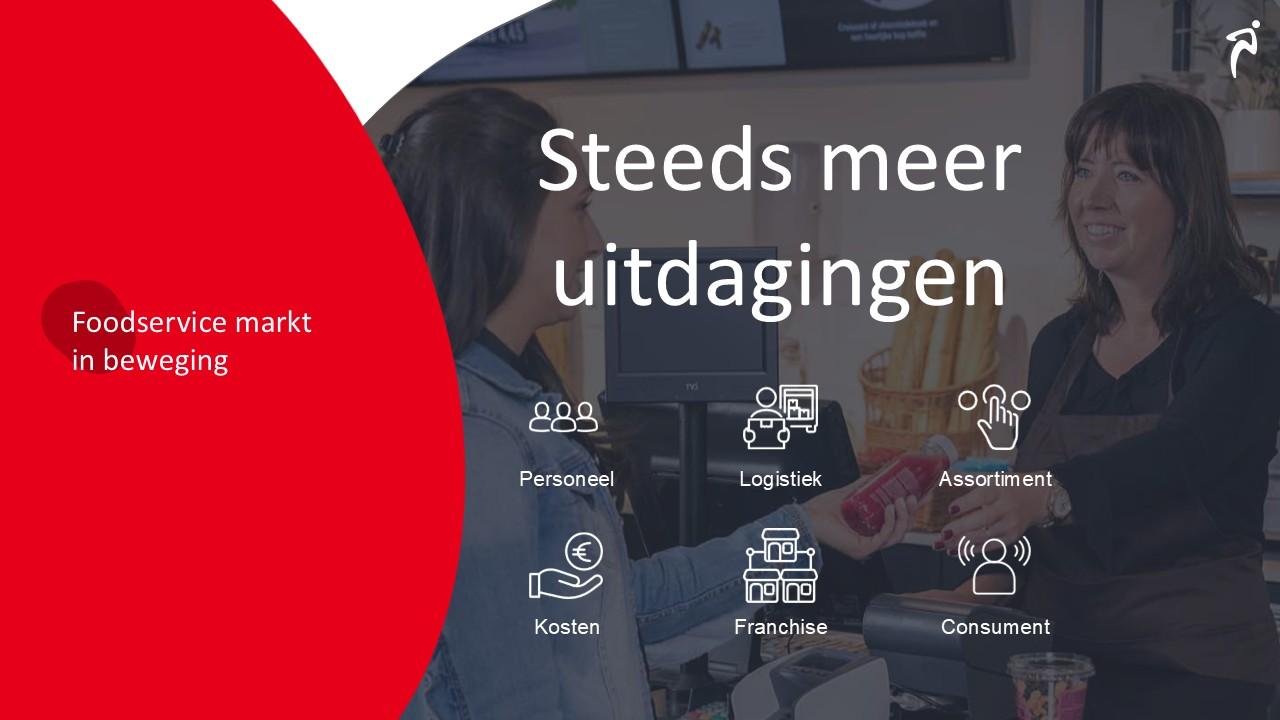 Foodservice markt in beweging

Steeds meer uitdagingen

Personeel

Logistiek

Assortiment

Kosten

Franchise

Consument